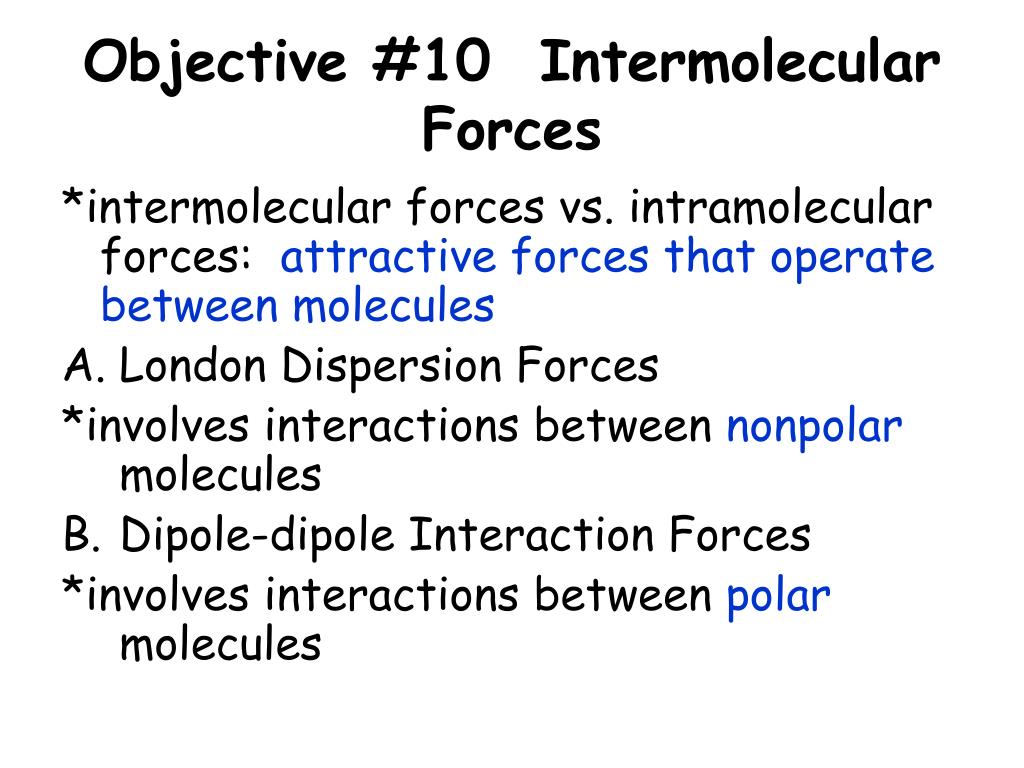 Objective #10 Intermolecular Forces

*intermolecular forces vs. intramolecular forces: attractive forces that operate between molecules

A. London Dispersion Forces

*involves interactions between nonpolar molecules

B. Dipole-dipole Interaction Forces

*involves interactions between polar molecules